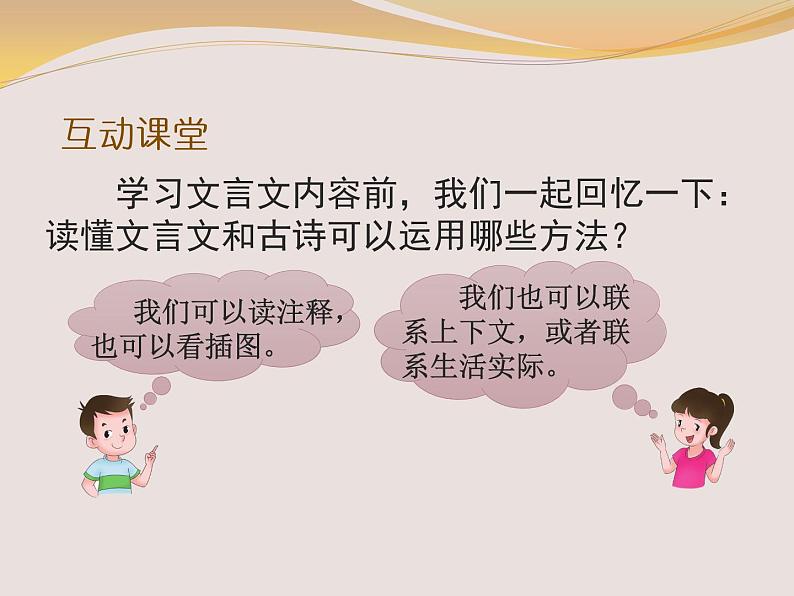 互动课堂

学习文言文内容前，我们一起回忆一下：读懂文言文和古诗可以运用哪些方法？

我们可以读注释，也可以看插图。

我们也可以联系上下文，或者联系生活实际。